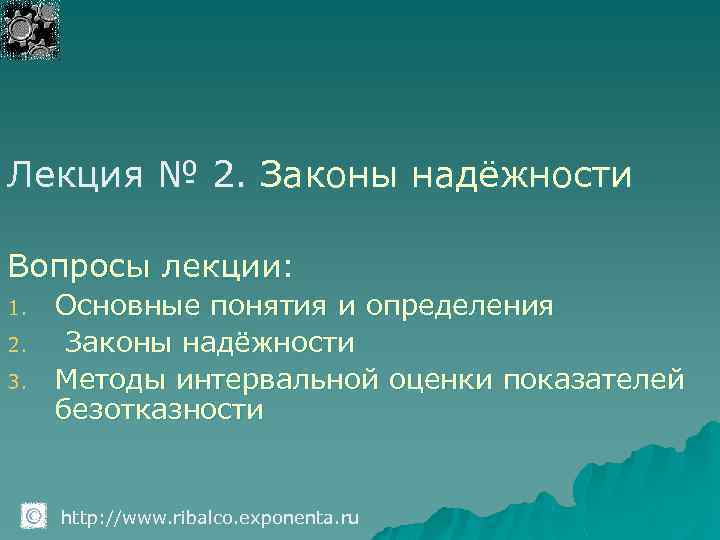 Лекция № 2. Законы надёжности

Вопросы лекции:
1. Основные понятия и определения
2. Законы надёжности
3. Методы интервальной оценки показателей безотказности

© http://www.ribalco.exponenta.ru